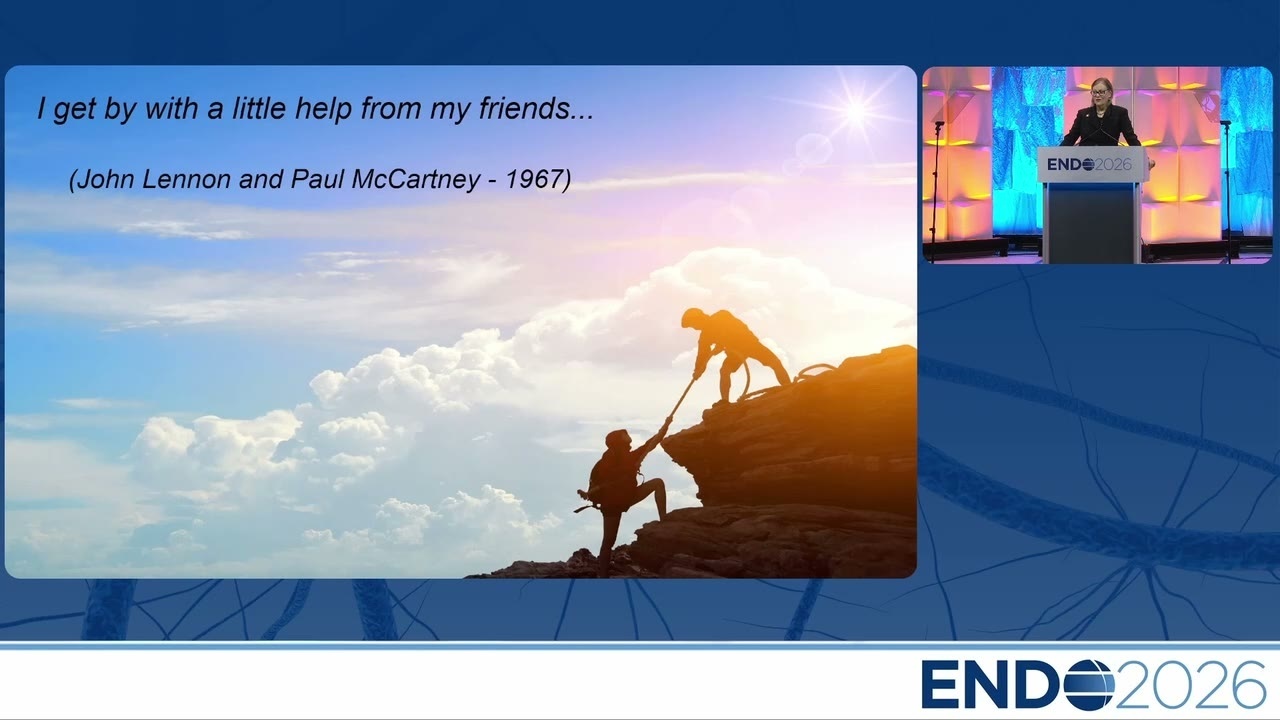 I get by with a little help from my friends...

(John Lennon and Paul McCartney - 1967)

ENDO2026

ENDO2026